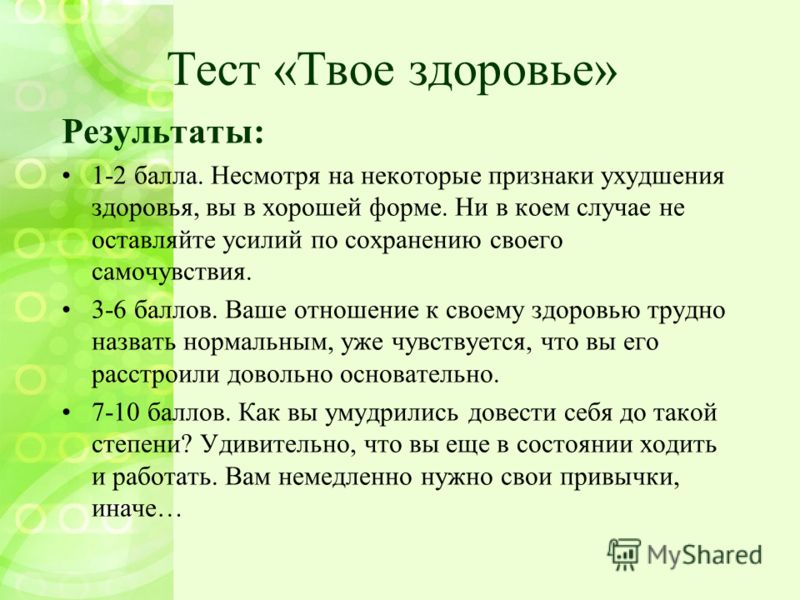 Тест «Твое здоровье»

Результаты:

• 1-2 балла. Несмотря на некоторые признаки ухудшения здоровья, вы в хорошей форме. Ни в коем случае не оставляйте усилий по сохранению своего самочувствия.

• 3-6 баллов. Ваше отношение к своему здоровью трудно назвать нормальным, уже чувствуется, что вы его расстроили довольно основательно.

• 7-10 баллов. Как вы умудрились довести себя до такой степени? Удивительно, что вы еще в состоянии ходить и работать. Вам немедленно нужно свои привычки, иначе…

MyShared